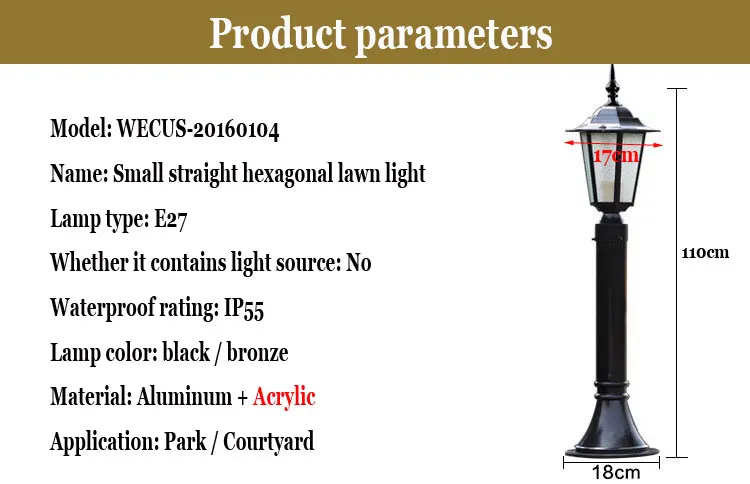 Product parameters

Model: WECUS-20160104

Name: Small straight hexagonal lawn light

Lamp type: E27

Whether it contains light source: No

Waterproof rating: IP55

Lamp color: black / bronze

Material: Aluminum + Acrylic

Application: Park / Courtyard

17cm

110cm

18cm